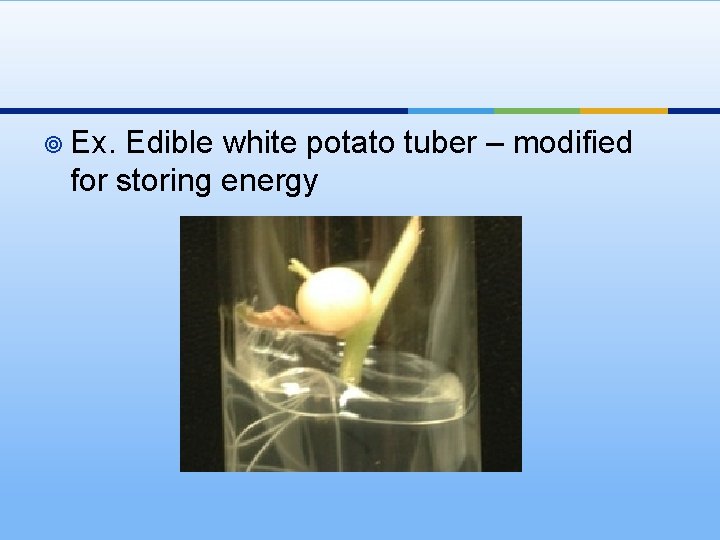 Ex. Edible white potato tuber – modified for storing energy